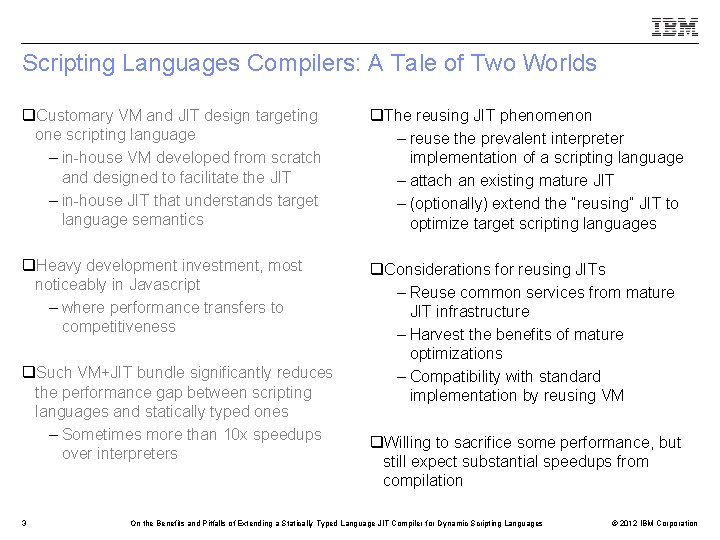 IBM

Scripting Languages Compilers: A Tale of Two Worlds

❑Customary VM and JIT design targeting one scripting language
– in-house VM developed from scratch and designed to facilitate the JIT
– in-house JIT that understands target language semantics

❑Heavy development investment, most noticeably in Javascript
– where performance transfers to competitiveness

❑Such VM+JIT bundle significantly reduces the performance gap between scripting languages and statically typed ones
– Sometimes more than 10x speedups over interpreters

❑The reusing JIT phenomenon
– reuse the prevalent interpreter implementation of a scripting language
– attach an existing mature JIT
– (optionally) extend the "reusing" JIT to optimize target scripting languages

❑Considerations for reusing JITs
– Reuse common services from mature JIT infrastructure
– Harvest the benefits of mature optimizations
– Compatibility with standard implementation by reusing VM

❑Willing to sacrifice some performance, but still expect substantial speedups from compilation

3 On the Benefits and Pitfalls of Extending a Statically Typed Language JIT Compiler for Dynamic Scripting Languages © 2012 IBM Corporation